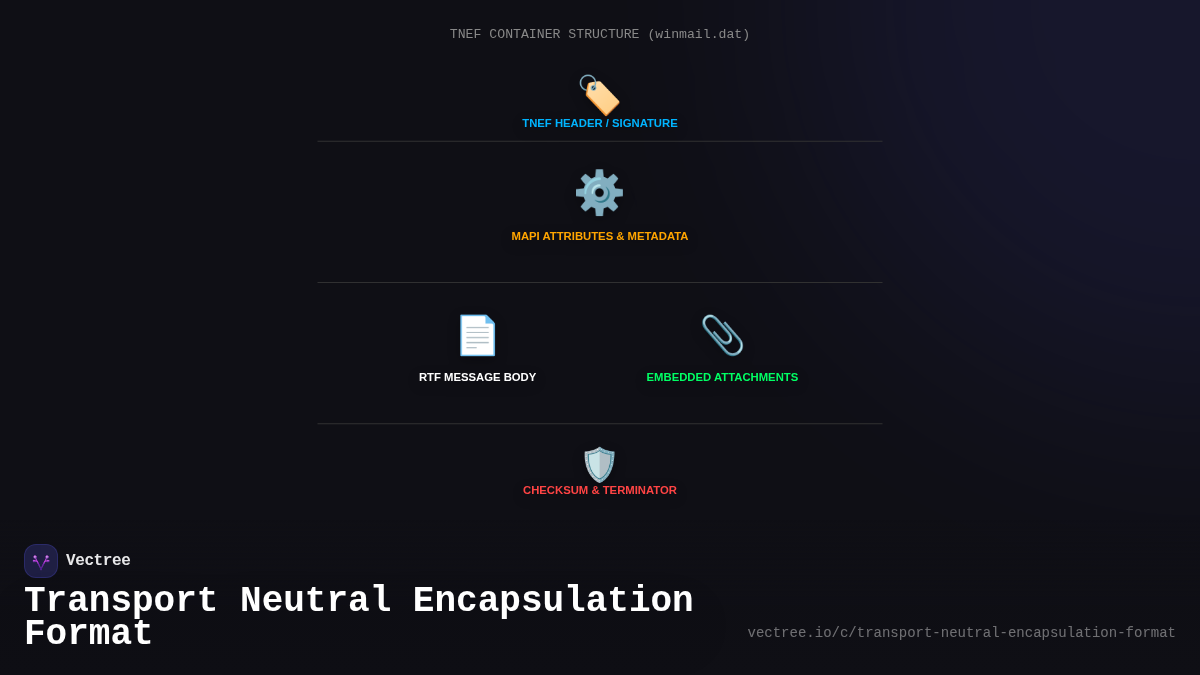 TNEF CONTAINER STRUCTURE (winmail.dat)

TNEF HEADER / SIGNATURE

MAPI ATTRIBUTES & METADATA

RTF MESSAGE BODY

EMBEDDED ATTACHMENTS

CHECKSUM & TERMINATOR

Vectree

Transport Neutral Encapsulation Format

vectree.io/c/transport-neutral-encapsulation-format